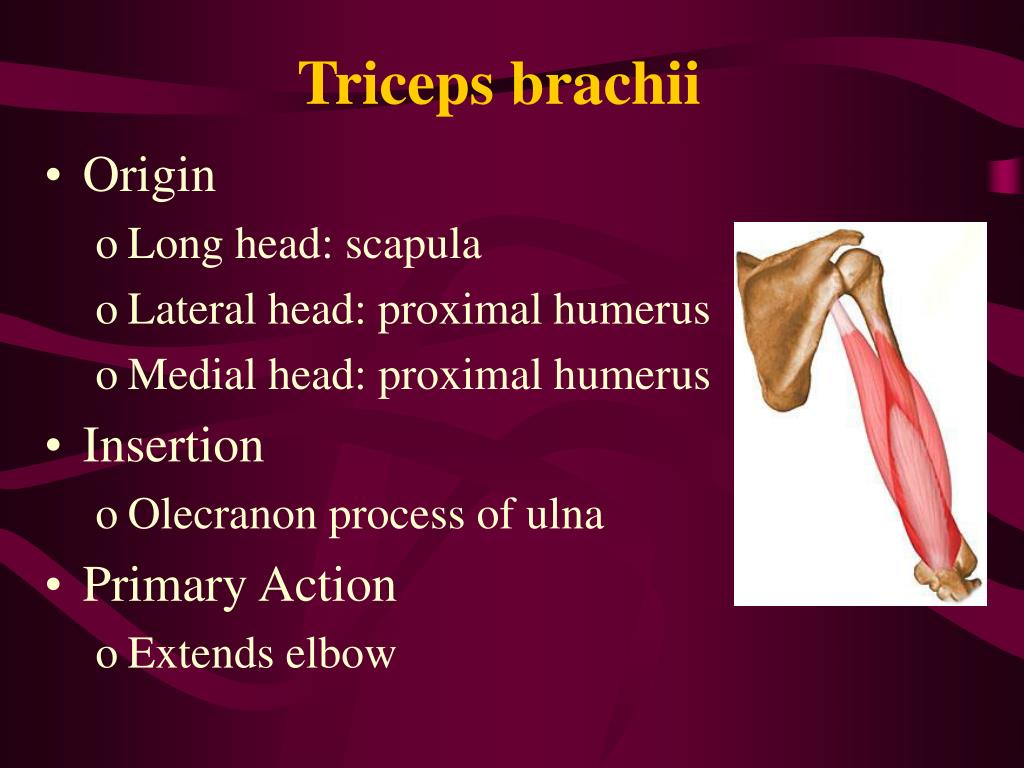 Triceps brachii

• Origin
  o Long head: scapula
  o Lateral head: proximal humerus
  o Medial head: proximal humerus
• Insertion
  o Olecranon process of ulna
• Primary Action
  o Extends elbow